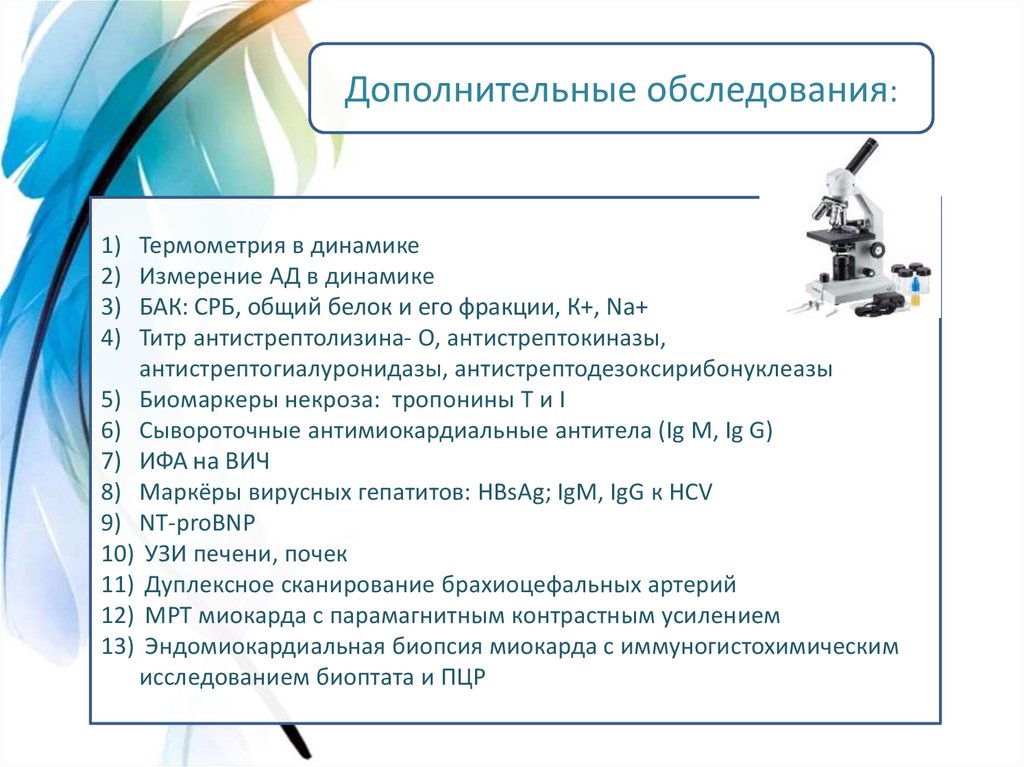 Дополнительные обследования:

1) Термометрия в динамике
2) Измерение АД в динамике
3) БАК: СРБ, общий белок и его фракции, К+, Na+
4) Титр антистрептолизина- О, антистрептокиназы, антистрептогиалуронидазы, антистрептодезоксирибонуклеазы
5) Биомаркеры некроза: тропонины Т и I
6) Сывороточные антимиокардиальные антитела (Ig M, Ig G)
7) ИФА на ВИЧ
8) Маркёры вирусных гепатитов: HBsAg; IgM, IgG к HCV
9) NT-proBNP
10) УЗИ печени, почек
11) Дуплексное сканирование брахиоцефальных артерий
12) МРТ миокарда с парамагнитным контрастным усилением
13) Эндомиокардиальная биопсия миокарда с иммуногистохимическим исследованием биоптата и ПЦР